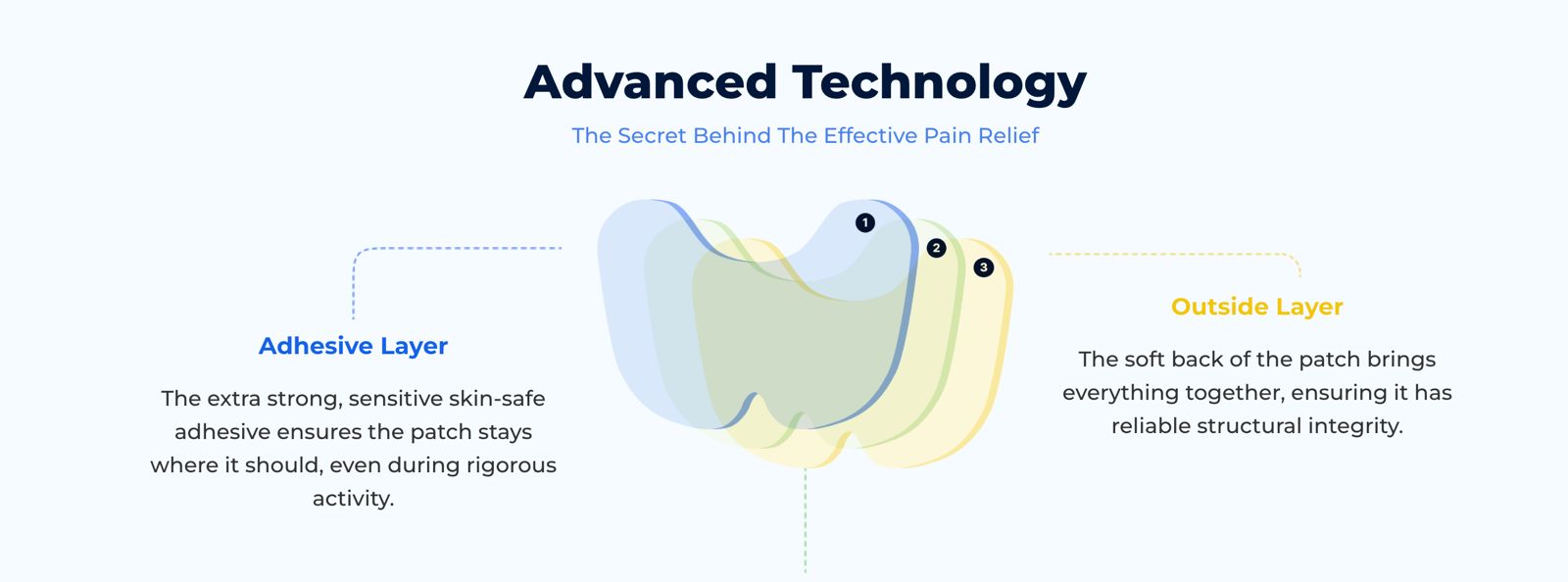 Advanced Technology

The Secret Behind The Effective Pain Relief

1
2
3

Adhesive Layer

The extra strong, sensitive skin-safe adhesive ensures the patch stays where it should, even during rigorous activity.

Outside Layer

The soft back of the patch brings everything together, ensuring it has reliable structural integrity.